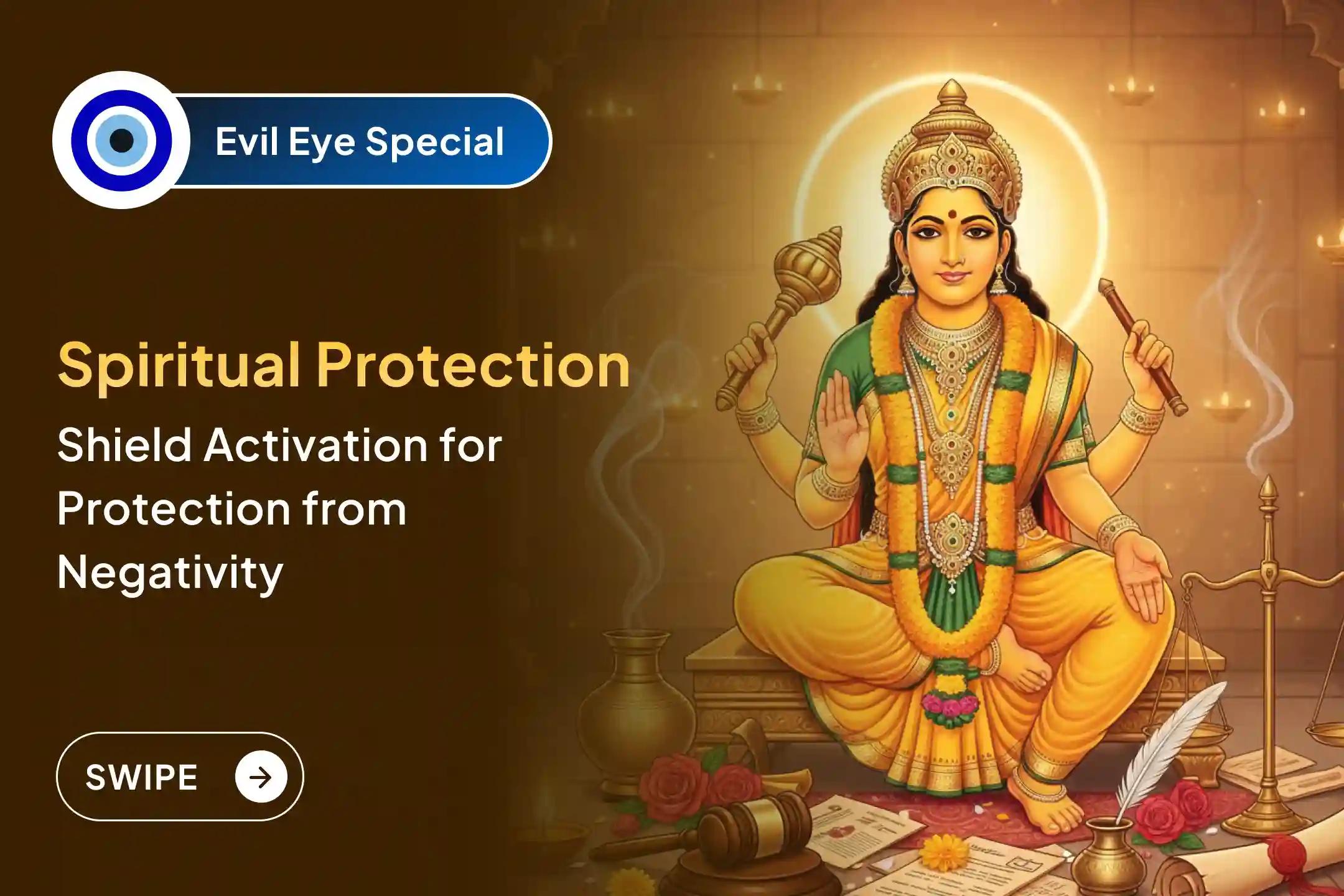 Evil Eye Special

Spiritual Protection

Shield Activation for Protection from Negativity

SWIPE